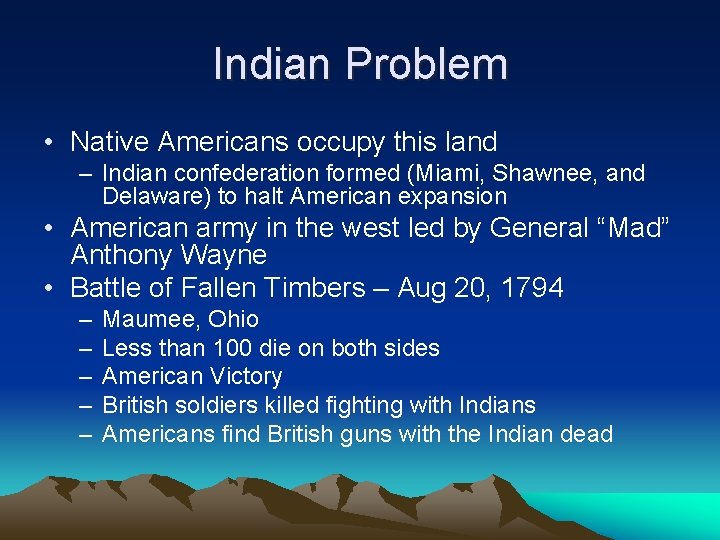 Indian Problem

• Native Americans occupy this land
– Indian confederation formed (Miami, Shawnee, and Delaware) to halt American expansion
• American army in the west led by General “Mad” Anthony Wayne
• Battle of Fallen Timbers – Aug 20, 1794
– Maumee, Ohio
– Less than 100 die on both sides
– American Victory
– British soldiers killed fighting with Indians
– Americans find British guns with the Indian dead